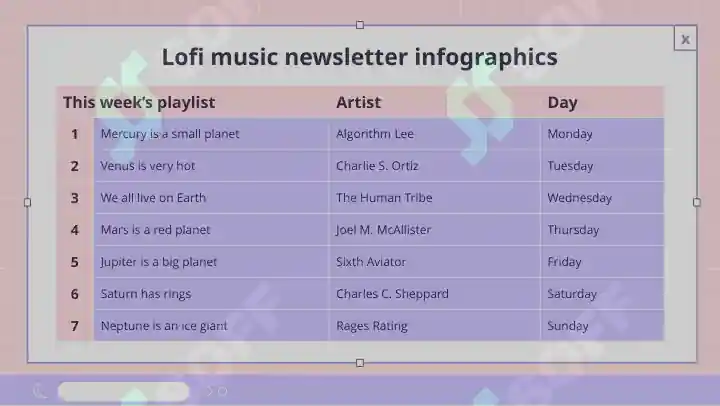 x

Lofi music newsletter infographics

| This week's playlist | | Artist | Day |
|---|---|---|---|
| 1 | Mercury is a small planet | Algorithm Lee | Monday |
| 2 | Venus is very hot | Charlie S. Ortiz | Tuesday |
| 3 | We all live on Earth | The Human Tribe | Wednesday |
| 4 | Mars is a red planet | Joel M. McAllister | Thursday |
| 5 | Jupiter is a big planet | Sixth Aviator | Friday |
| 6 | Saturn has rings | Charles C. Sheppard | Saturday |
| 7 | Neptune is an ice giant | Rages Rating | Sunday |